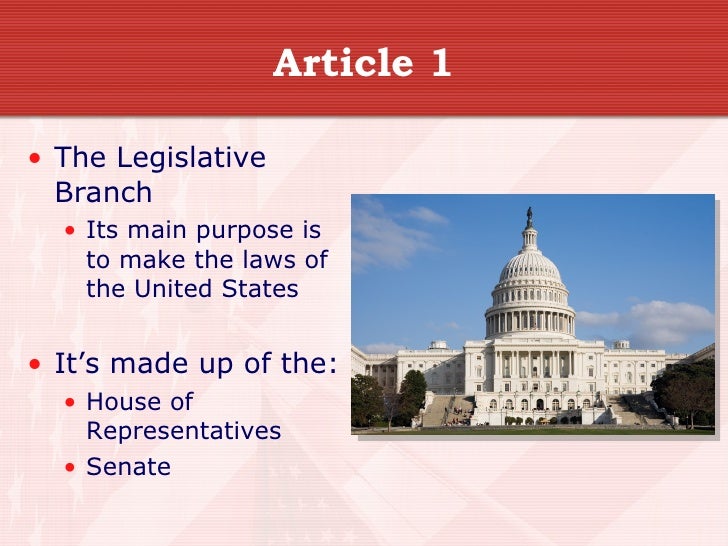 Article 1

• The Legislative Branch
  • Its main purpose is to make the laws of the United States

• It’s made up of the:
  • House of Representatives
  • Senate